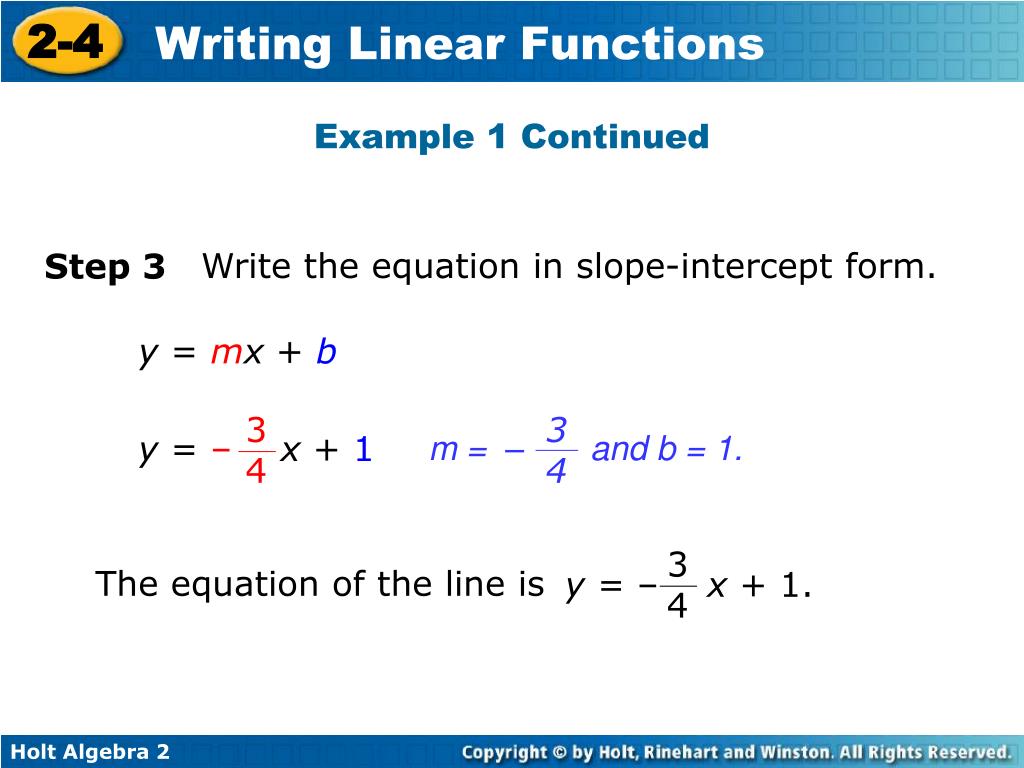 2-4 Writing Linear Functions

Example 1 Continued

Step 3 Write the equation in slope-intercept form.

$y = mx + b$

$y = -\frac{3}{4}x + 1$ $m = -\frac{3}{4}$ and $b = 1$.

The equation of the line is $y = -\frac{3}{4}x + 1$.

Holt Algebra 2

Copyright © by Holt, Rinehart and Winston. All Rights Reserved.